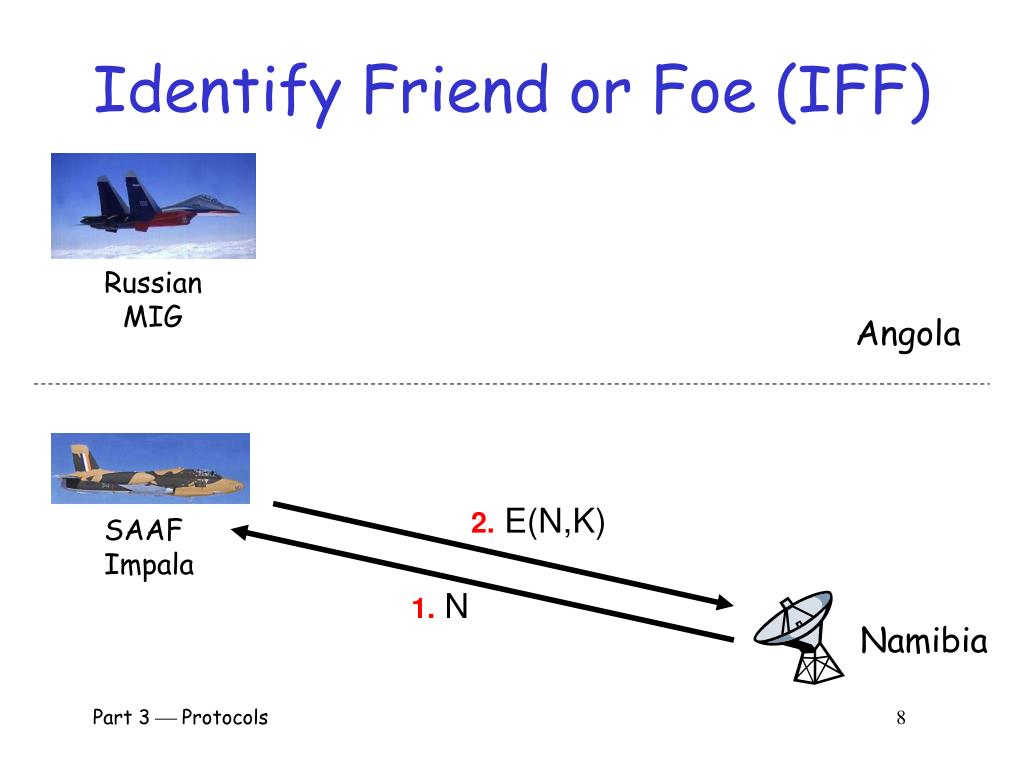 Identify Friend or Foe (IFF)

Russian MIG

Angola

SAAF Impala

2. E(N,K)

1. N

Namibia

Part 3 — Protocols

8